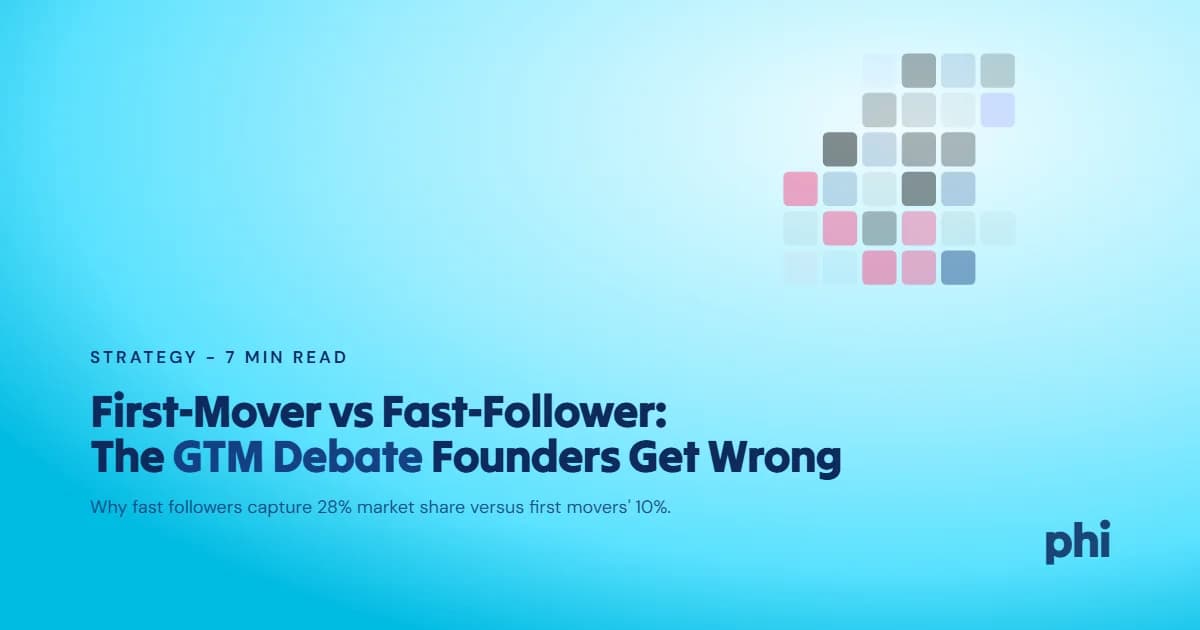 STRATEGY – 7 MIN READ

First-Mover vs Fast-Follower: The GTM Debate Founders Get Wrong

Why fast followers capture 28% market share versus first movers' 10%.

phi